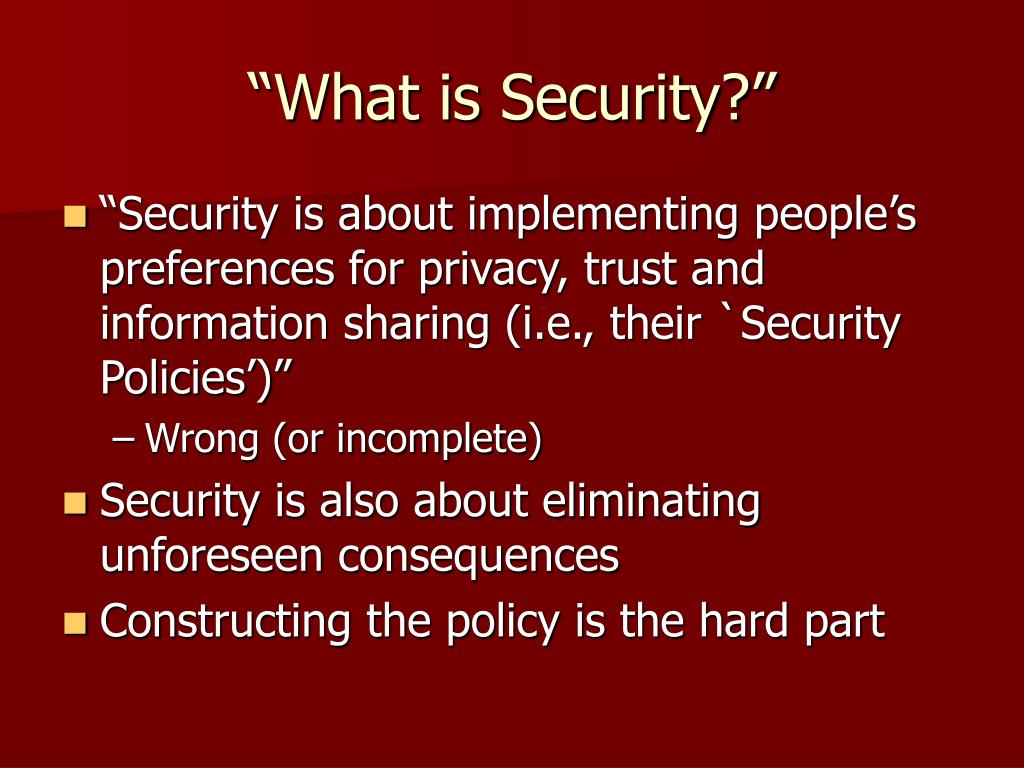 “What is Security?”

“Security is about implementing people’s preferences for privacy, trust and information sharing (i.e., their `Security Policies’)”

– Wrong (or incomplete)

Security is also about eliminating unforeseen consequences

Constructing the policy is the hard part